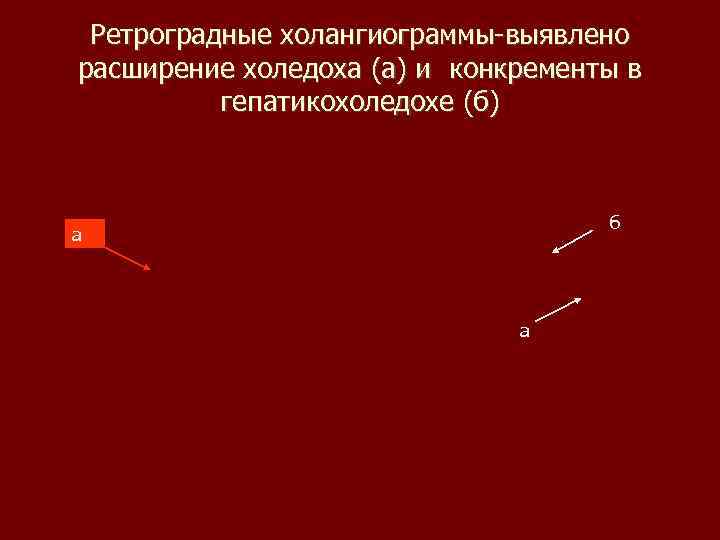 Ретроградные холангиограммы-выявлено расширение холедоха (а) и конкременты в гепатикохоледохе (б)

а

б

а